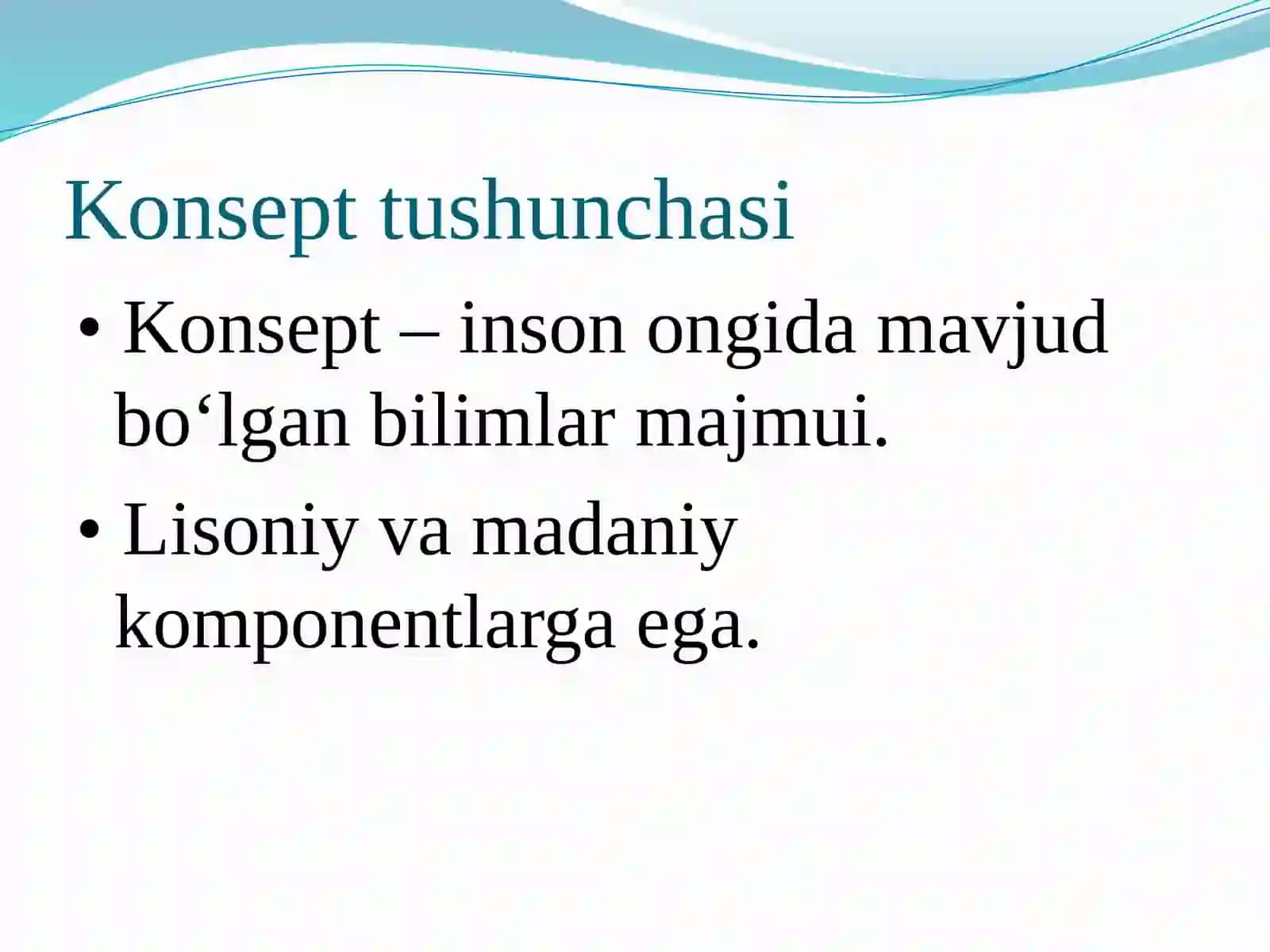 Konsept tushunchasi

• Konsept – inson ongida mavjud bo‘lgan bilimlar majmui.

• Lisoniy va madaniy komponentlarga ega.